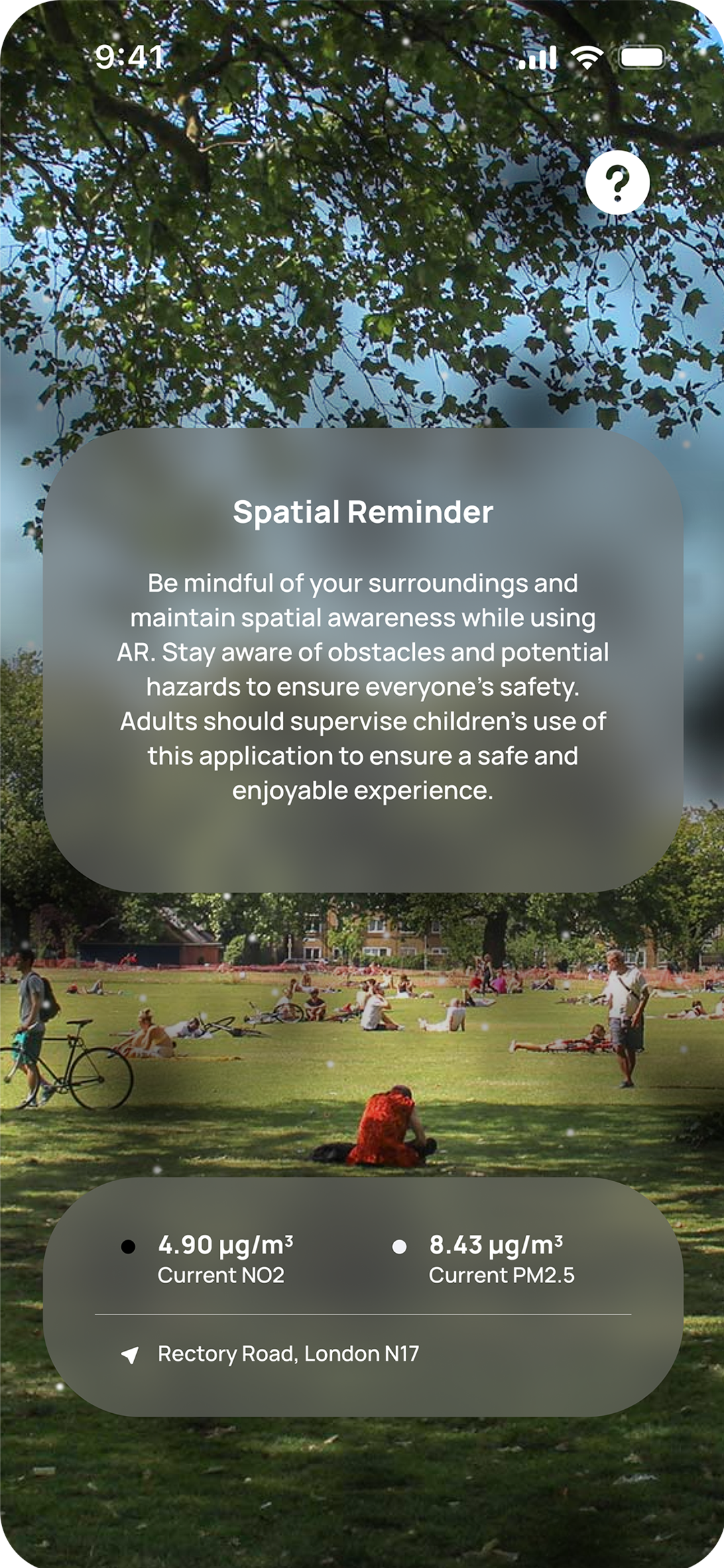 9:41

?

Spatial Reminder

Be mindful of your surroundings and maintain spatial awareness while using AR. Stay aware of obstacles and potential hazards to ensure everyone's safety. Adults should supervise children's use of this application to ensure a safe and enjoyable experience.

4.90 μg/m³
Current NO2

8.43 μg/m³
Current PM2.5

Rectory Road, London N17